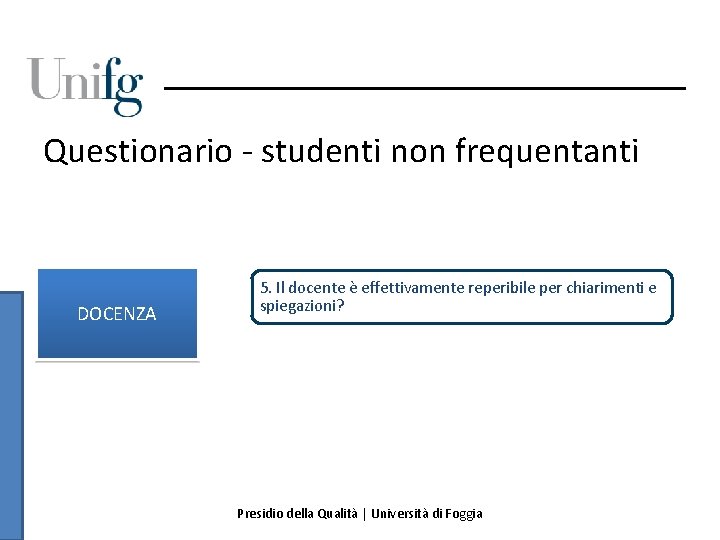 Unifg

Questionario - studenti non frequentanti

DOCENZA

5. Il docente è effettivamente reperibile per chiarimenti e spiegazioni?

Presidio della Qualità | Università di Foggia